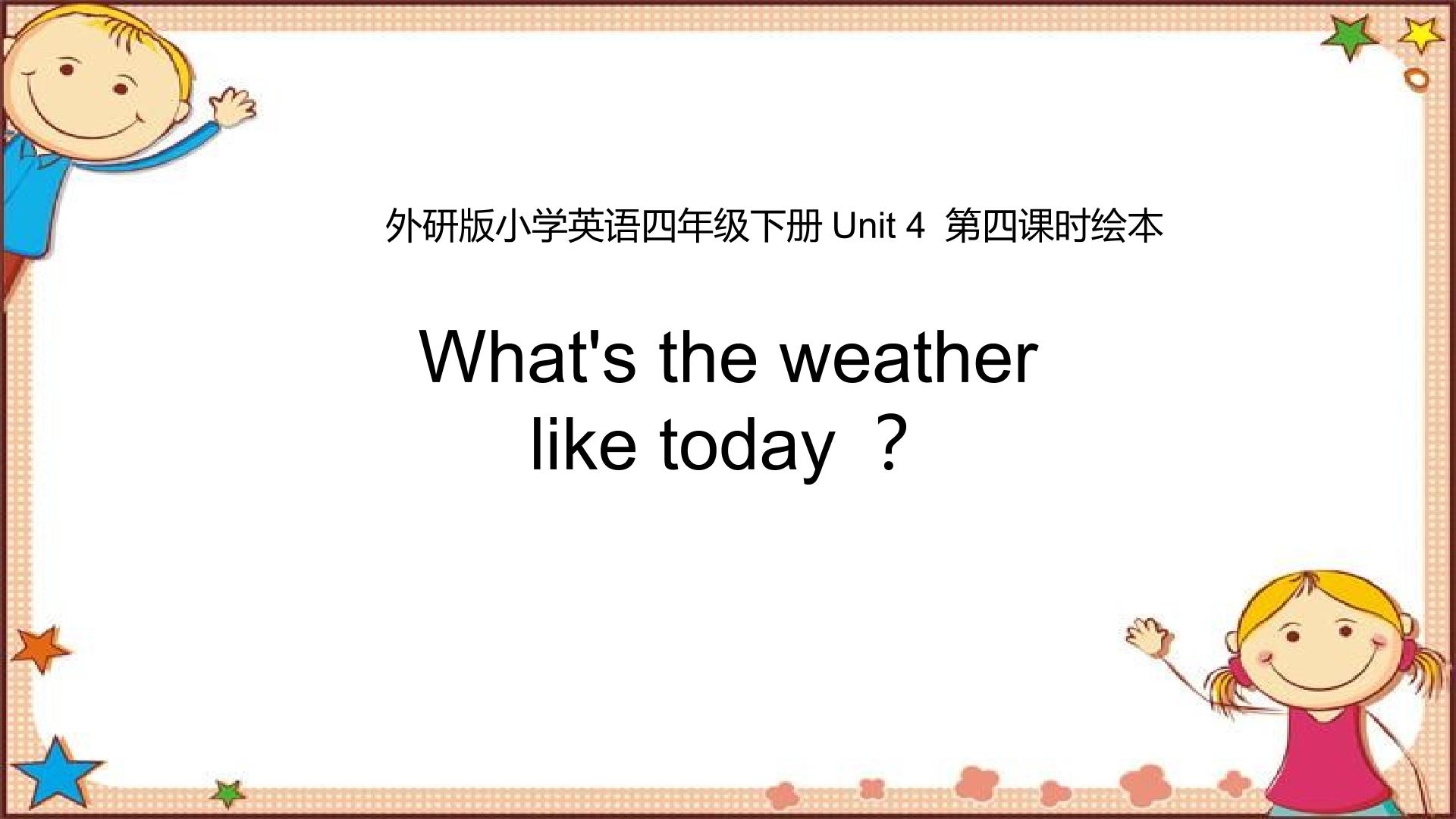 外研版小学英语四年级下册 Unit 4 第四课时绘本

What's the weather like today ？